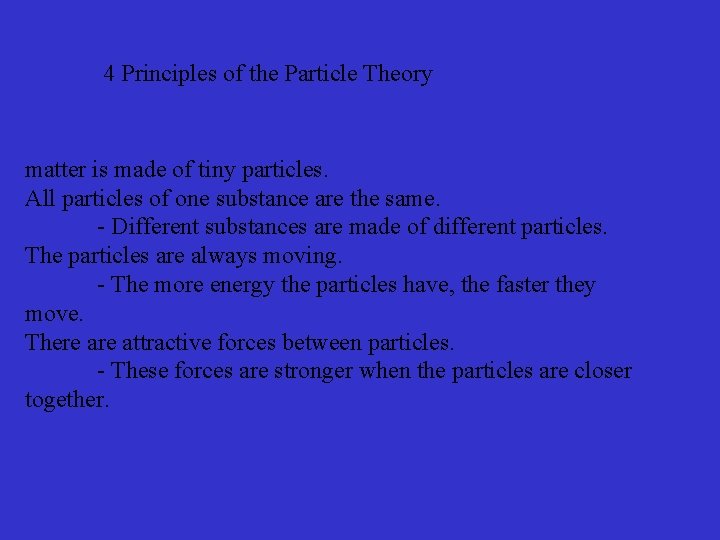 4 Principles of the Particle Theory

matter is made of tiny particles.
All particles of one substance are the same.
- Different substances are made of different particles.
The particles are always moving.
- The more energy the particles have, the faster they move.
There are attractive forces between particles.
- These forces are stronger when the particles are closer together.